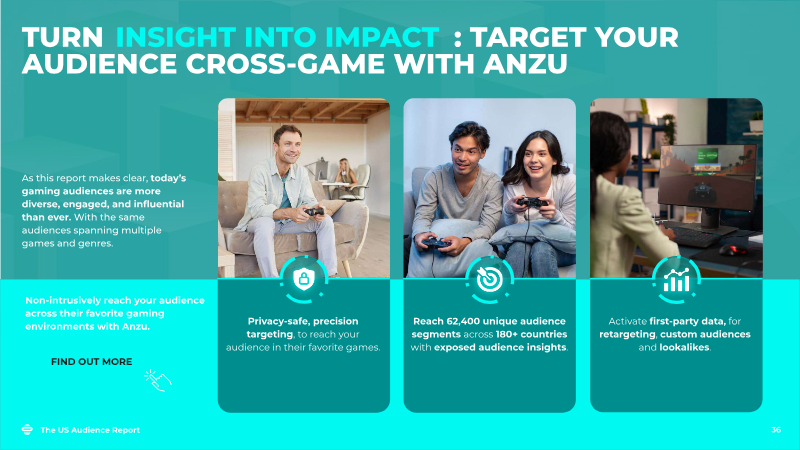 TURN INSIGHT INTO IMPACT : TARGET YOUR AUDIENCE CROSS-GAME WITH ANZU

As this report makes clear, today's gaming audiences are more diverse, engaged, and influential than ever. With the same audiences spanning multiple games and genres.

Non-intrusively reach your audience across their favorite gaming environments with Anzu.

FIND OUT MORE

Privacy-safe, precision targeting, to reach your audience in their favorite games.

Reach 62,400 unique audience segments across 180+ countries with exposed audience insights.

Activate first-party data, for retargeting, custom audiences and lookalikes.

The US Audience Report

36